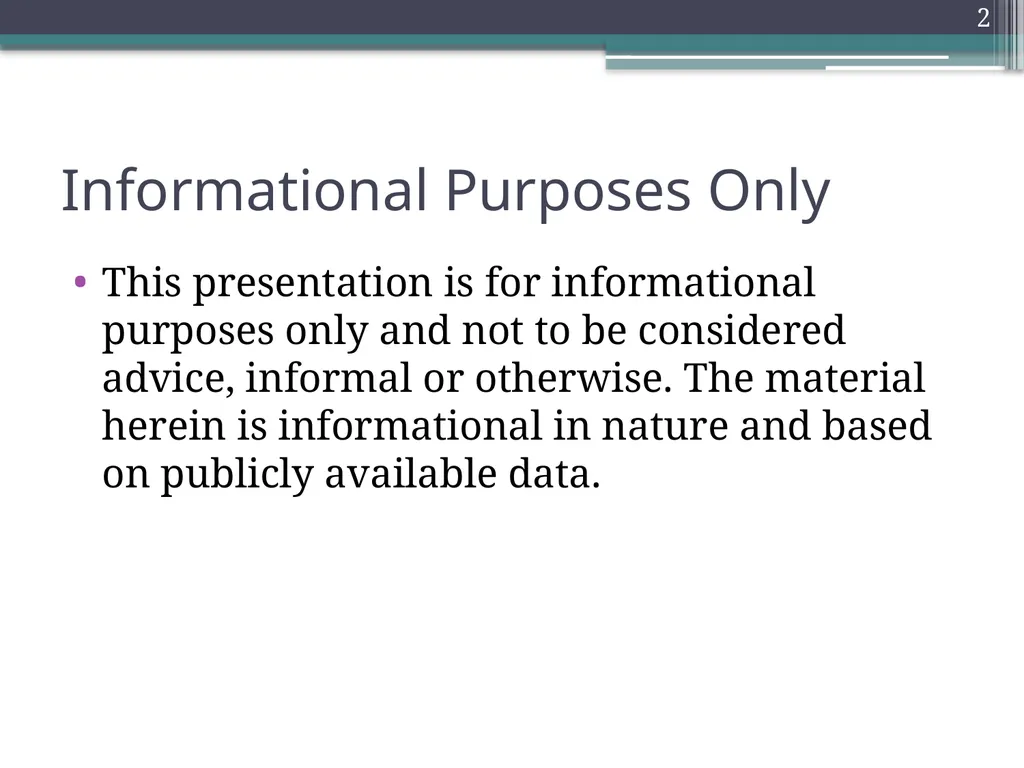 2

Informational Purposes Only

• This presentation is for informational purposes only and not to be considered advice, informal or otherwise. The material herein is informational in nature and based on publicly available data.